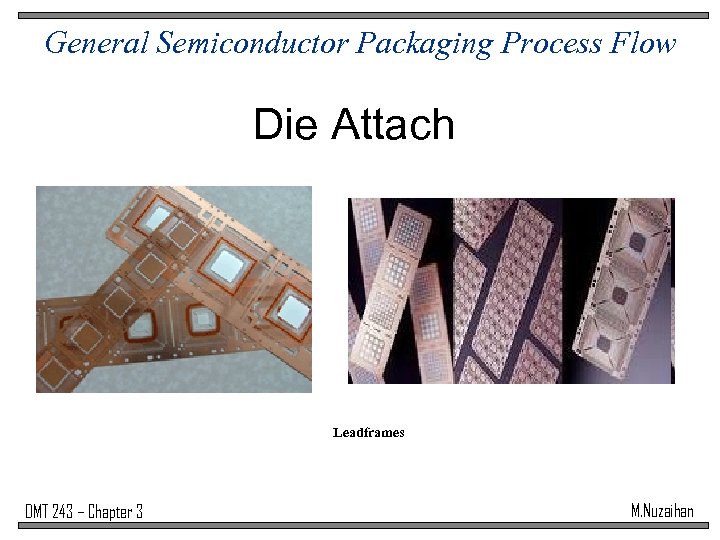 General Semiconductor Packaging Process Flow

Die Attach

Leadframes

DMT 243 – Chapter 3

M.Nuzaihan